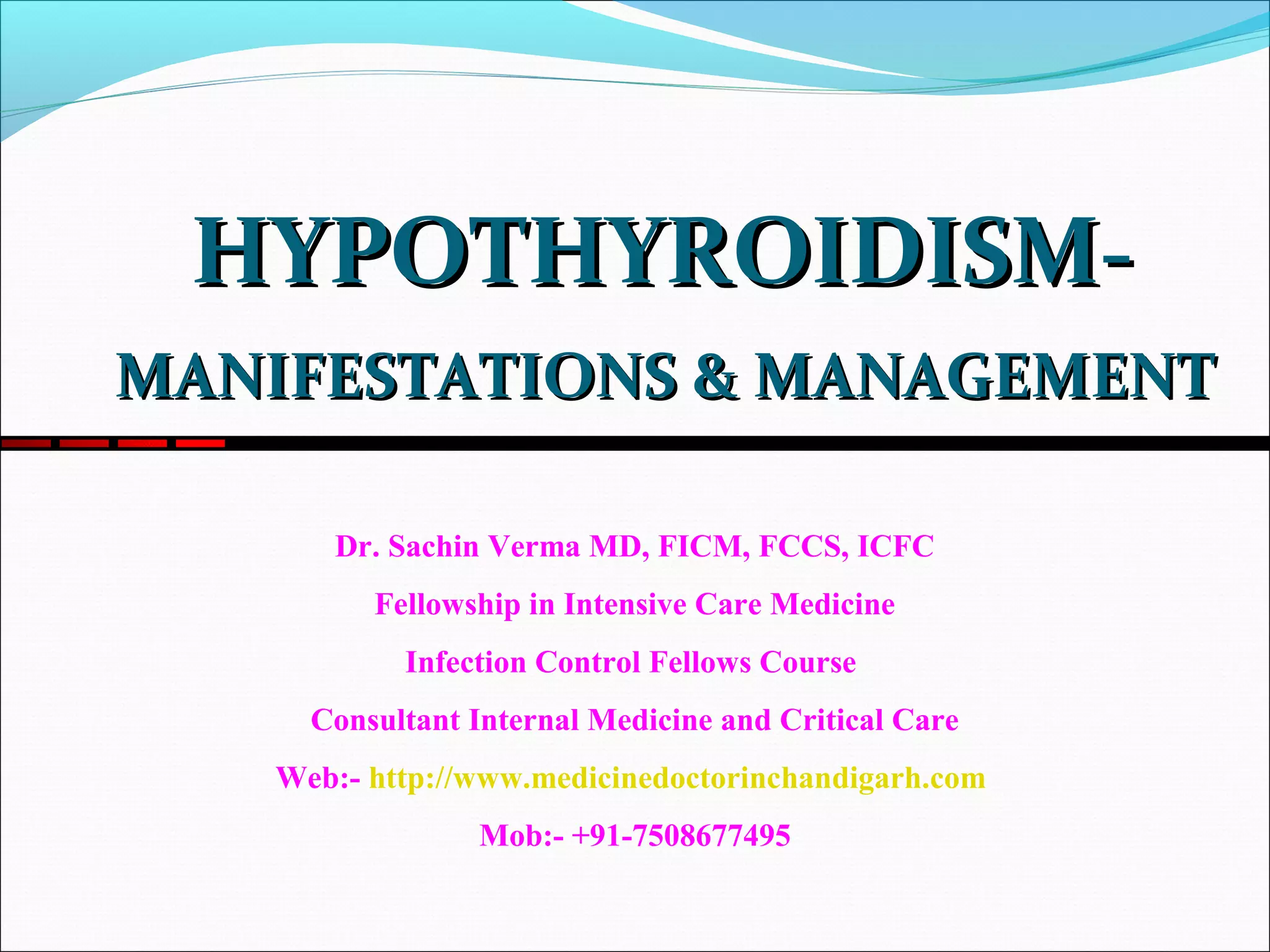 HYPOTHYROIDISM-

MANIFESTATIONS & MANAGEMENT

Dr. Sachin Verma MD, FICM, FCCS, ICFC

Fellowship in Intensive Care Medicine

Infection Control Fellows Course

Consultant Internal Medicine and Critical Care

Web:- http://www.medicinedoctorinchandigarh.com

Mob:- +91-7508677495